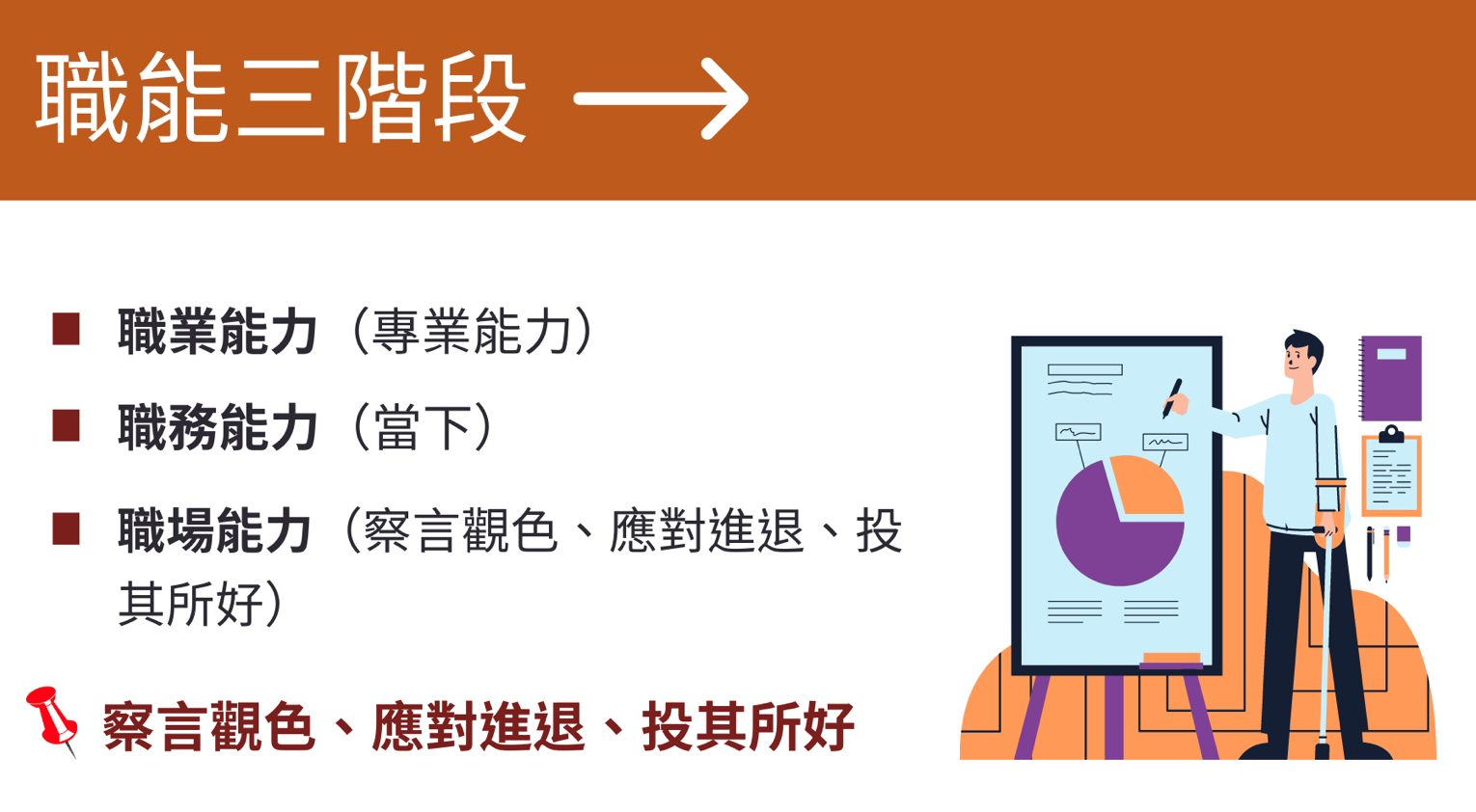 職能三階段 ⟶

■ 職業能力（專業能力）

■ 職務能力（當下）

■ 職場能力（察言觀色、應對進退、投其所好）

察言觀色、應對進退、投其所好